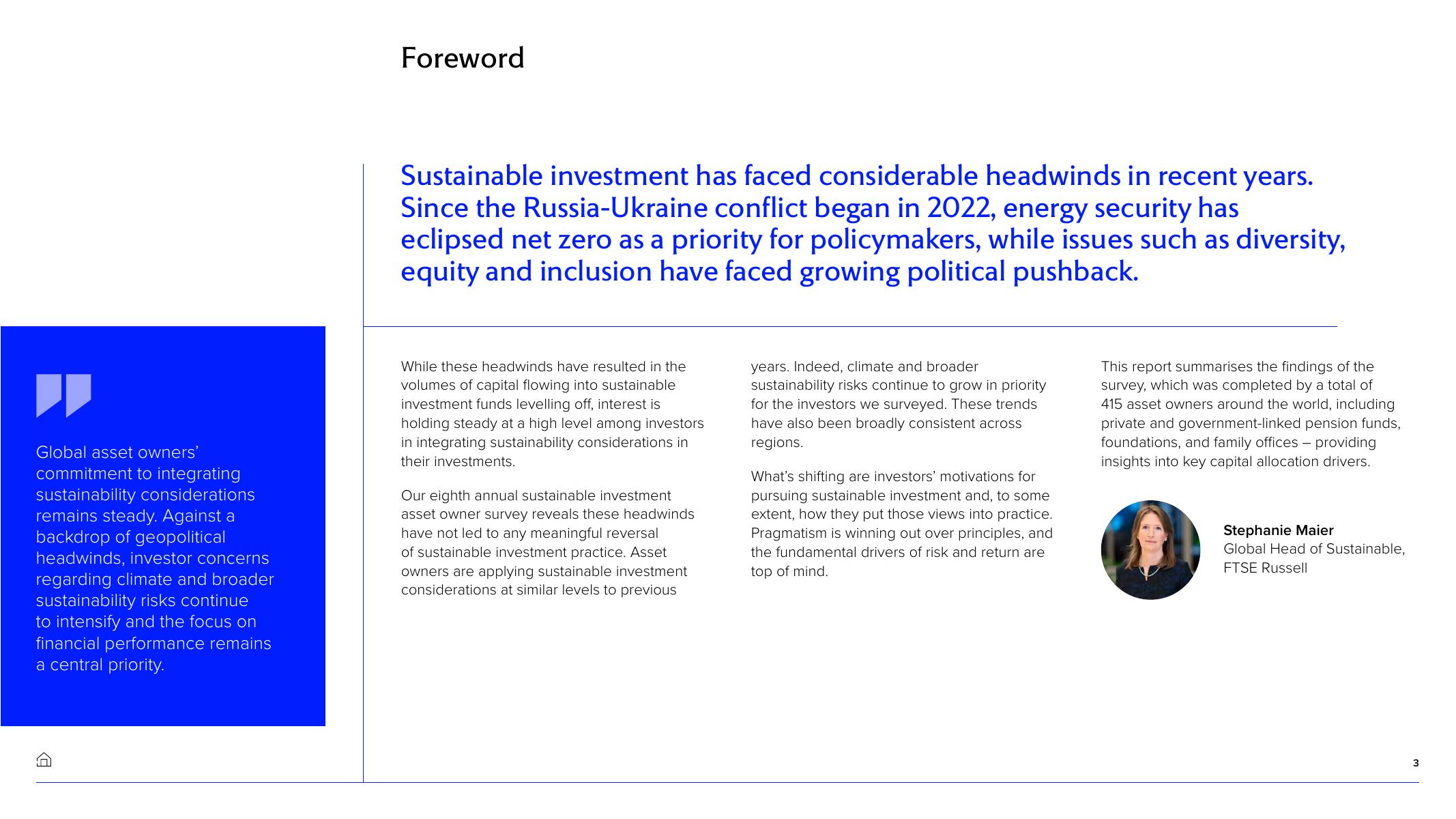 Foreword

Sustainable investment has faced considerable headwinds in recent years. Since the Russia-Ukraine conflict began in 2022, energy security has eclipsed net zero as a priority for policymakers, while issues such as diversity, equity and inclusion have faced growing political pushback.

Global asset owners' commitment to integrating sustainability considerations remains steady. Against a backdrop of geopolitical headwinds, investor concerns regarding climate and broader sustainability risks continue to intensify and the focus on financial performance remains a central priority.

While these headwinds have resulted in the volumes of capital flowing into sustainable investment funds levelling off, interest is holding steady at a high level among investors in integrating sustainability considerations in their investments.

Our eighth annual sustainable investment asset owner survey reveals these headwinds have not led to any meaningful reversal of sustainable investment practice. Asset owners are applying sustainable investment considerations at similar levels to previous years. Indeed, climate and broader sustainability risks continue to grow in priority for the investors we surveyed. These trends have also been broadly consistent across regions.

What's shifting are investors' motivations for pursuing sustainable investment and, to some extent, how they put those views into practice. Pragmatism is winning out over principles, and the fundamental drivers of risk and return are top of mind.

This report summarises the findings of the survey, which was completed by a total of 415 asset owners around the world, including private and government-linked pension funds, foundations, and family offices – providing insights into key capital allocation drivers.

Stephanie Maier
Global Head of Sustainable, FTSE Russell

3